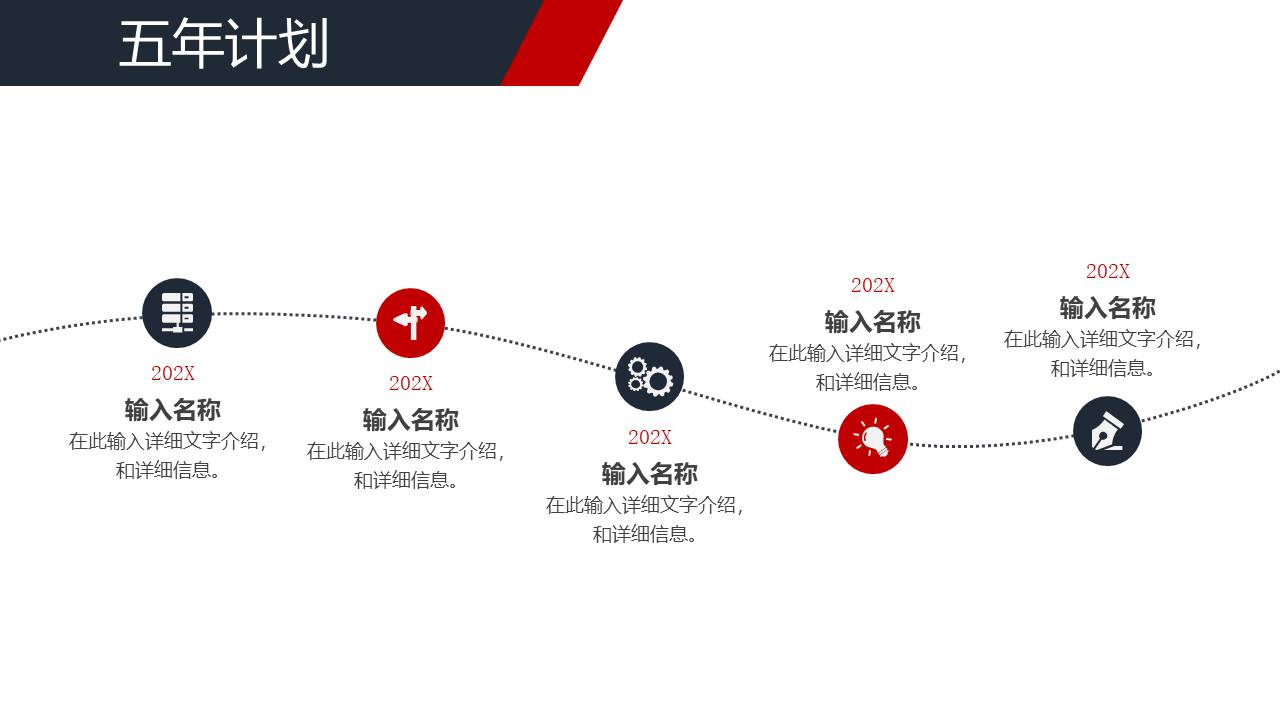 五年计划

202X
输入名称
在此输入详细文字介绍，和详细信息。

202X
输入名称
在此输入详细文字介绍，和详细信息。

202X
输入名称
在此输入详细文字介绍，和详细信息。

202X
输入名称
在此输入详细文字介绍，和详细信息。

202X
输入名称
在此输入详细文字介绍，和详细信息。